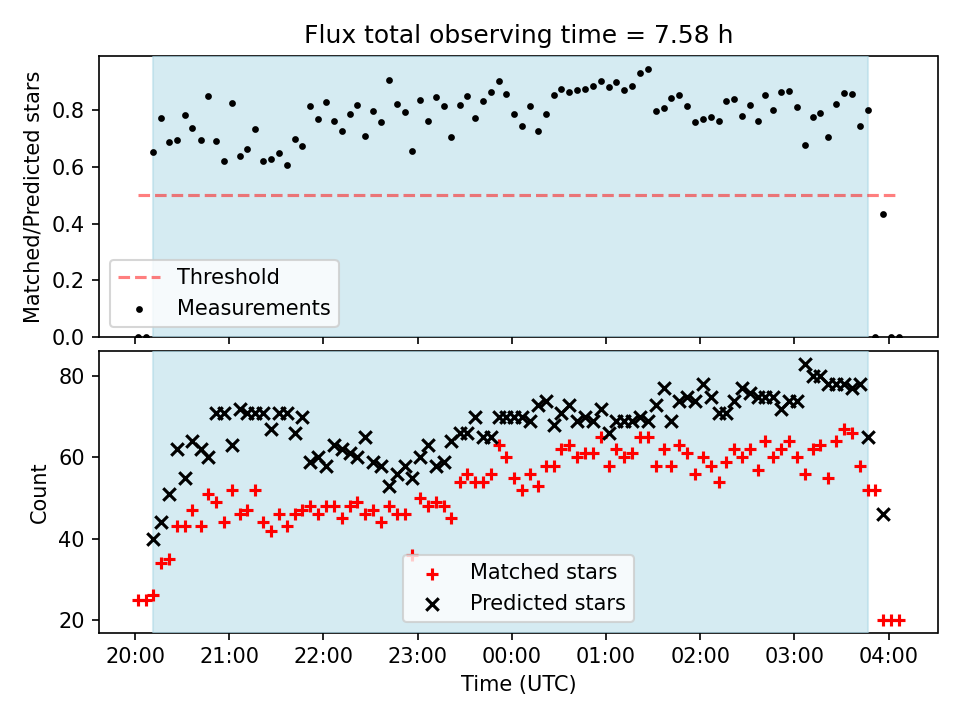 Flux total observing time = 7.58 h

Matched/Predicted stars

0.8
0.6
0.4
0.2
0.0

Threshold
Measurements

Count

80
60
40
20

Matched stars
Predicted stars

20:00
21:00
22:00
23:00
00:00
01:00
02:00
03:00
04:00

Time (UTC)